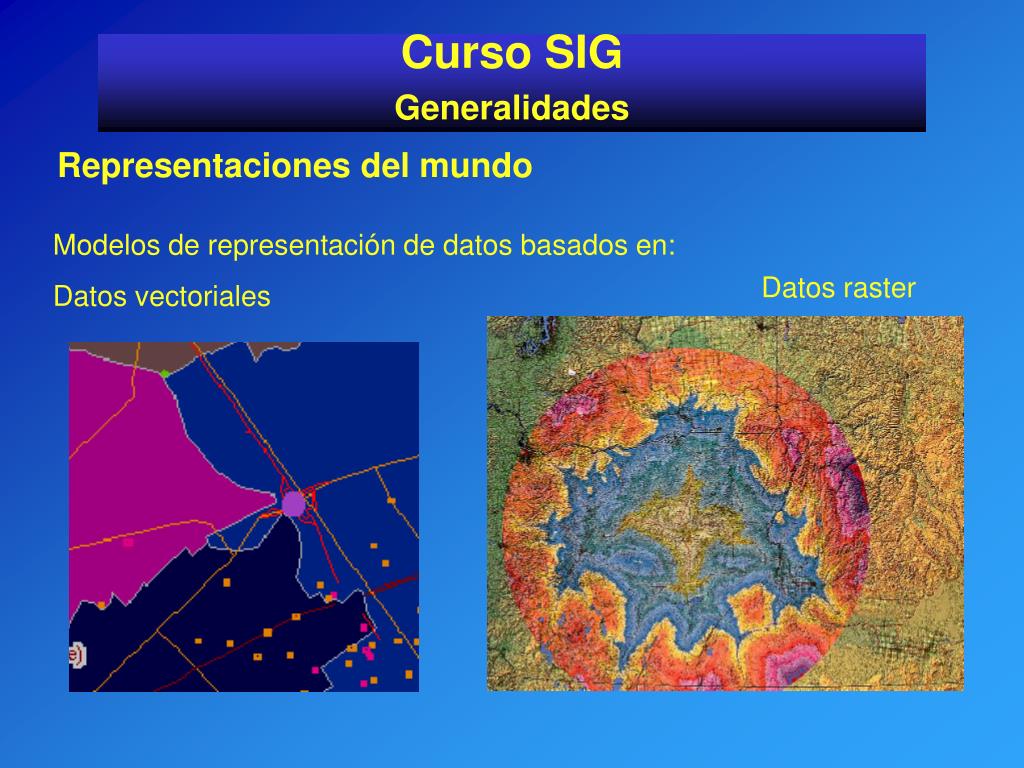 Curso SIG
Generalidades

Representaciones del mundo

Modelos de representación de datos basados en:

Datos vectoriales

Datos raster